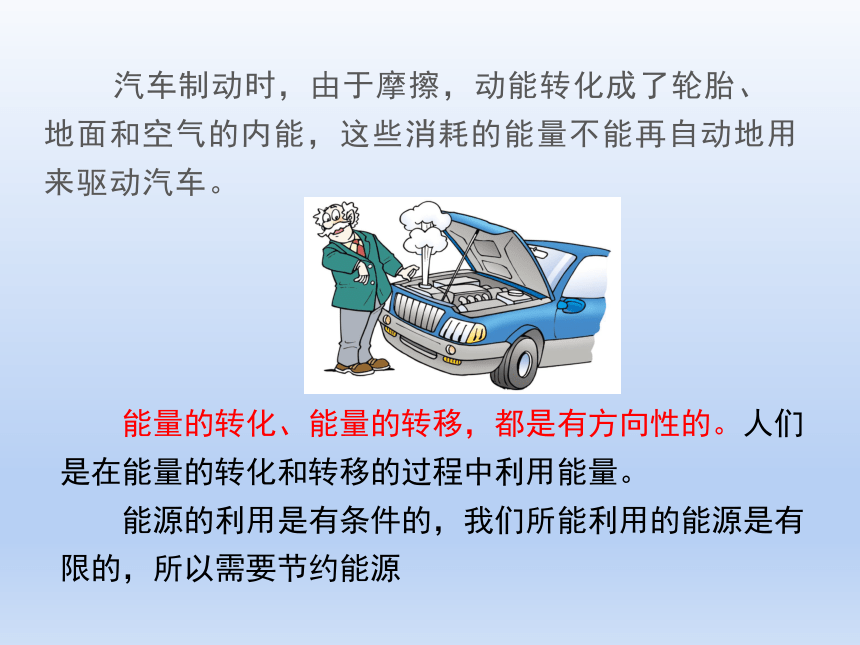 汽车制动时，由于摩擦，动能转化成了轮胎、地面和空气的内能，这些消耗的能量不能再自动地用来驱动汽车。

能量的转化、能量的转移，都是有方向性的。人们是在能量的转化和转移的过程中利用能量。

能源的利用是有条件的，我们所能利用的能源是有限的，所以需要节约能源